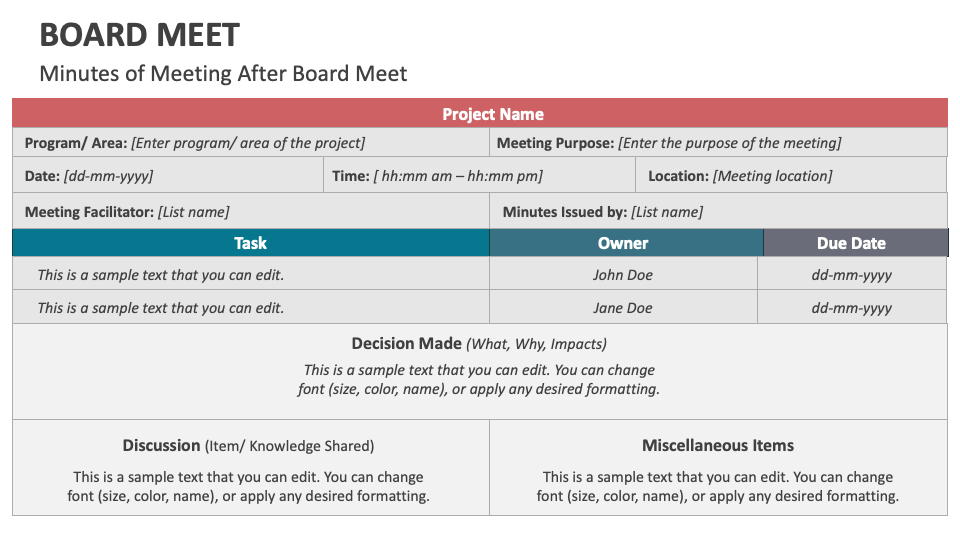 BOARD MEET

Minutes of Meeting After Board Meet

Project Name

Program/ Area: [Enter program/ area of the project]

Meeting Purpose: [Enter the purpose of the meeting]

Date: [dd-mm-yyyy]

Time: [ hh:mm am – hh:mm pm]

Location: [Meeting location]

Meeting Facilitator: [List name]

Minutes Issued by: [List name]

| Task | Owner | Due Date |
|---|---|---|
| This is a sample text that you can edit. | John Doe | dd-mm-yyyy |
| This is a sample text that you can edit. | Jane Doe | dd-mm-yyyy |

Decision Made (What, Why, Impacts)

This is a sample text that you can edit. You can change font (size, color, name), or apply any desired formatting.

Discussion (Item/ Knowledge Shared)

This is a sample text that you can edit. You can change font (size, color, name), or apply any desired formatting.

Miscellaneous Items

This is a sample text that you can edit. You can change font (size, color, name), or apply any desired formatting.